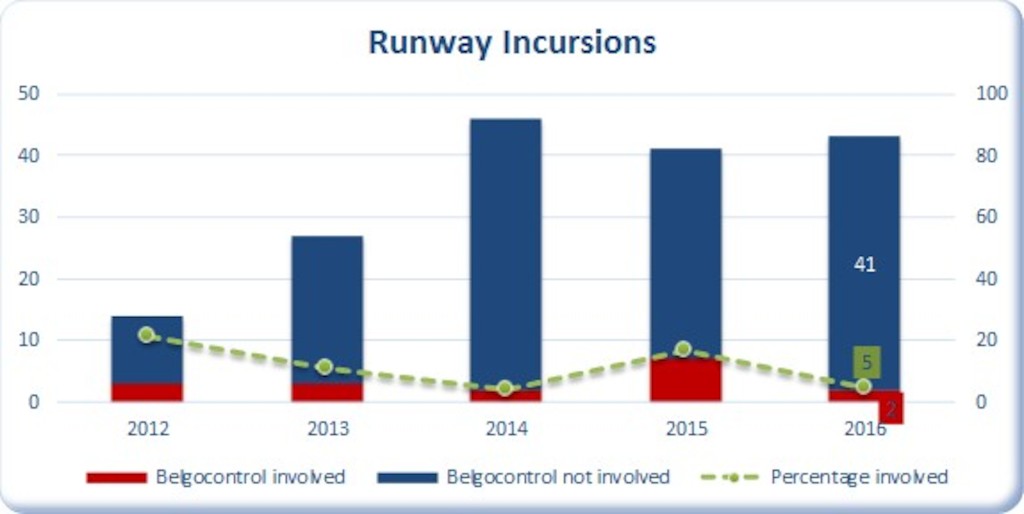 Runway Incursions

50
40
30
20
10
0

100
80
60
40
20
0

41
5
2

2012
2013
2014
2015
2016

Belgocontrol involved
Belgocontrol not involved
Percentage involved